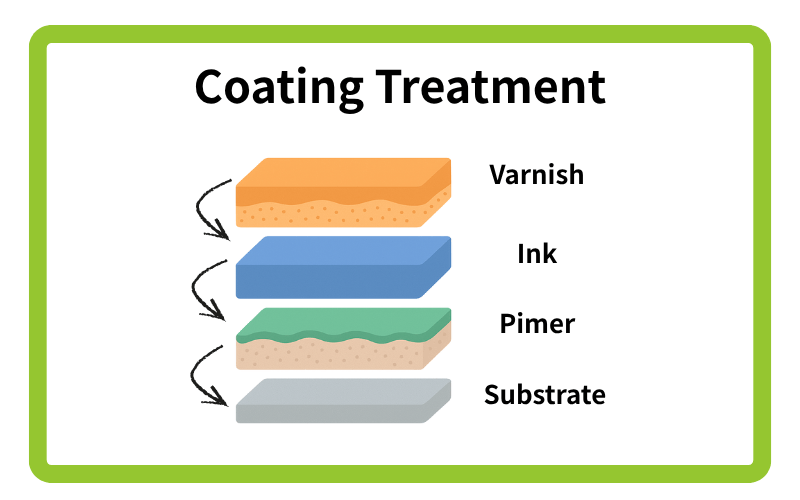 Coating Treatment

Varnish

Ink

Pimer

Substrate